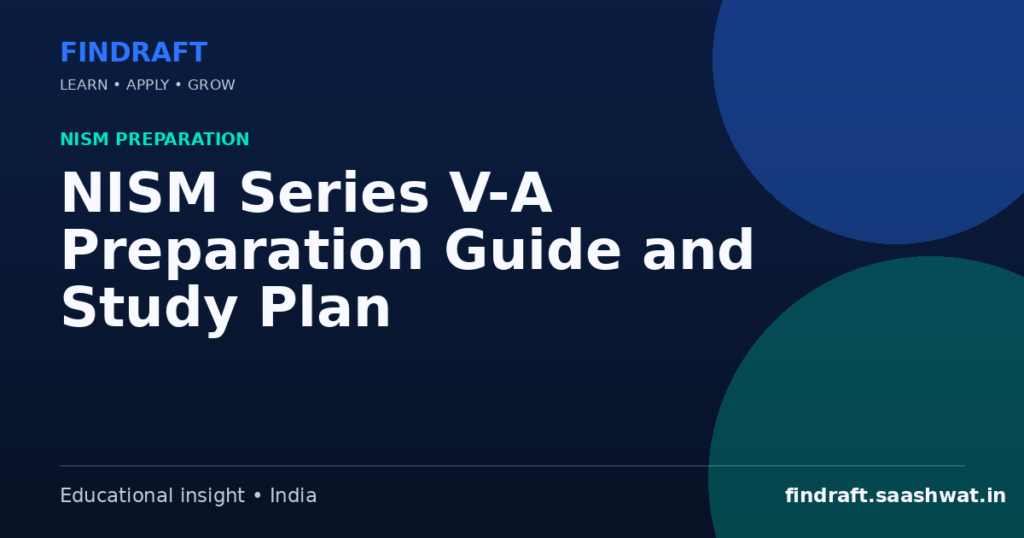 FINDRAFT
LEARN • APPLY • GROW

NISM PREPARATION

NISM Series V-A Preparation Guide and Study Plan

Educational insight • India

findraft.saashwat.in